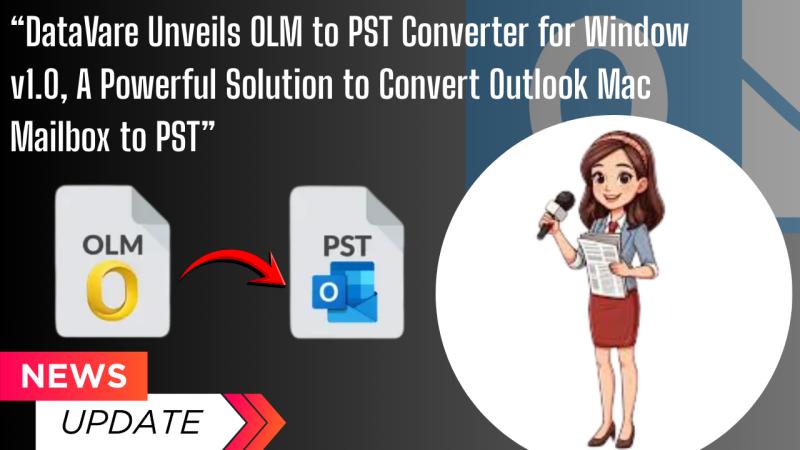 “DataVare Unveils OLM to PST Converter for Window v1.0, A Powerful Solution to Convert Outlook Mac Mailbox to PST”

OLM

PST

NEWS

UPDATE